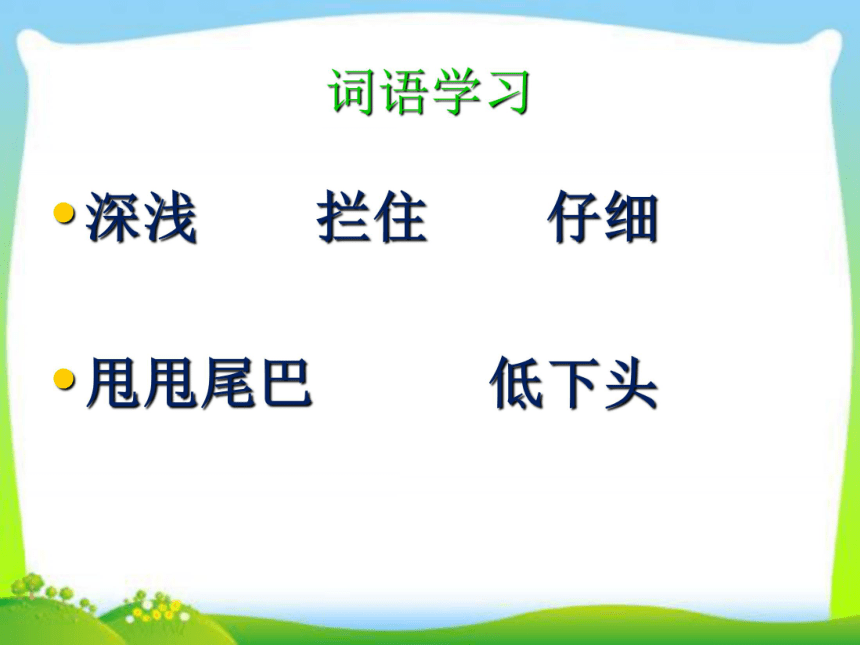 词语学习

• 深浅　拦住　仔细

• 甩甩尾巴　低下头